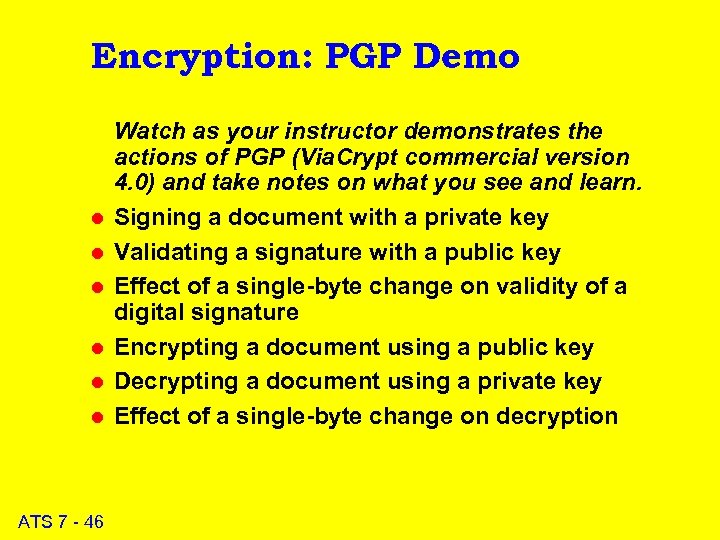 Encryption: PGP Demo

Watch as your instructor demonstrates the actions of PGP (ViaCrypt commercial version 4.0) and take notes on what you see and learn.

- Signing a document with a private key
- Validating a signature with a public key
- Effect of a single-byte change on validity of a digital signature
- Encrypting a document using a public key
- Decrypting a document using a private key
- Effect of a single-byte change on decryption

ATS 7 - 46